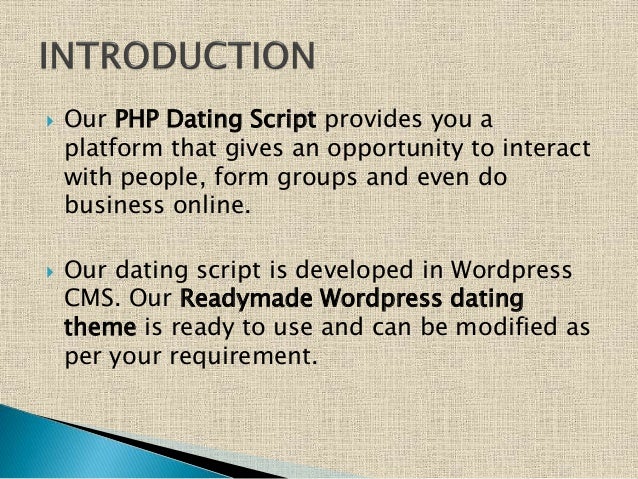 INTRODUCTION

Our PHP Dating Script provides you a platform that gives an opportunity to interact with people, form groups and even do business online.

Our dating script is developed in Wordpress CMS. Our Readymade Wordpress dating theme is ready to use and can be modified as per your requirement.